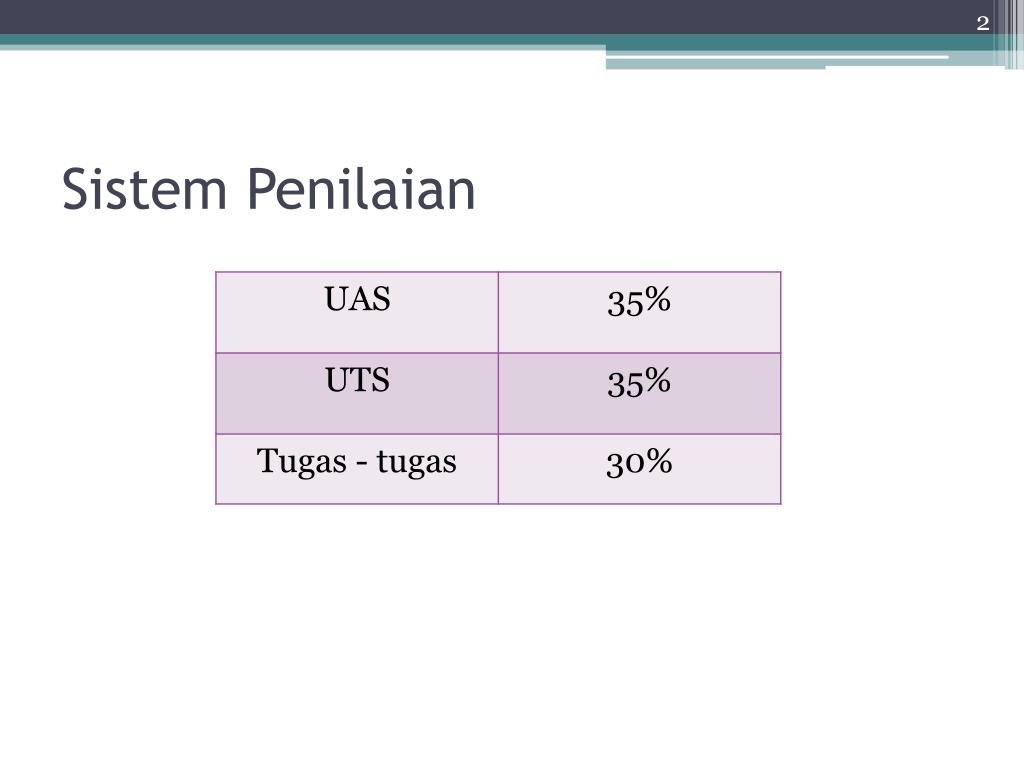 2

Sistem Penilaian

| UAS | 35% |
|---|---|
| UTS | 35% |
| Tugas - tugas | 30% |